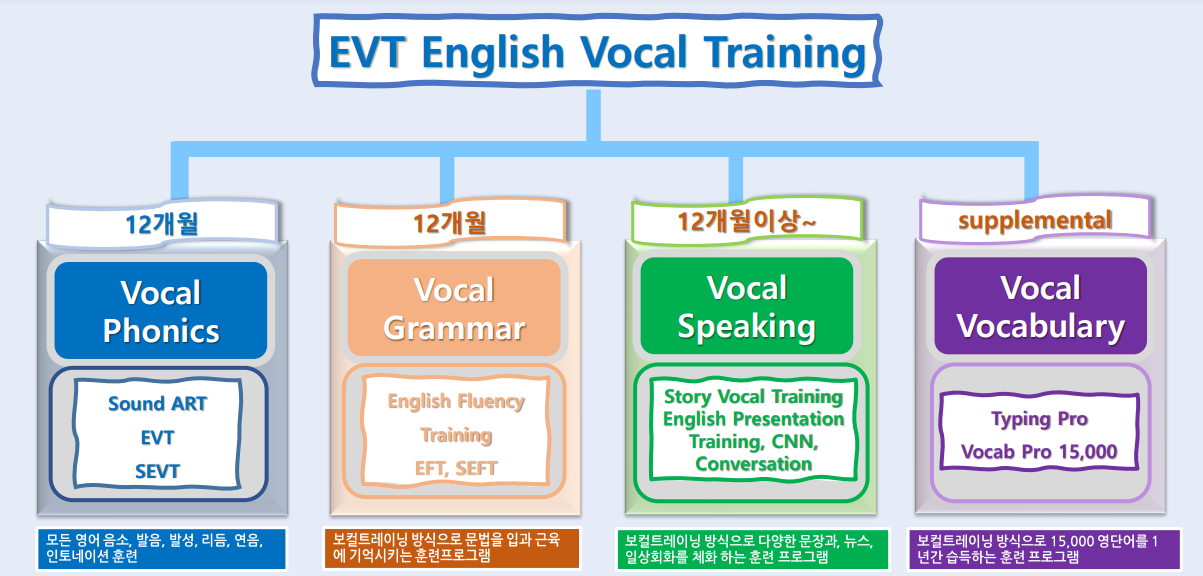 EVT English Vocal Training

12개월

Vocal Phonics

Sound ART
EVT
SEVT

모든 영어 음소, 발음, 발성, 리듬, 연음, 인토네이션 훈련

12개월

Vocal Grammar

English Fluency Training
EFT, SEFT

보컬트레이닝 방식으로 문법을 입과 근육에 기억시키는 훈련프로그램

12개월이상~

Vocal Speaking

Story Vocal Training
English Presentation Training, CNN, Conversation

보컬트레이닝 방식으로 다양한 문장과, 뉴스, 일상회화를 체화 하는 훈련 프로그램

supplemental

Vocal Vocabulary

Typing Pro
Vocab Pro 15,000

보컬트레이닝 방식으로 15,000 영단어를 1년간 습득하는 훈련 프로그램